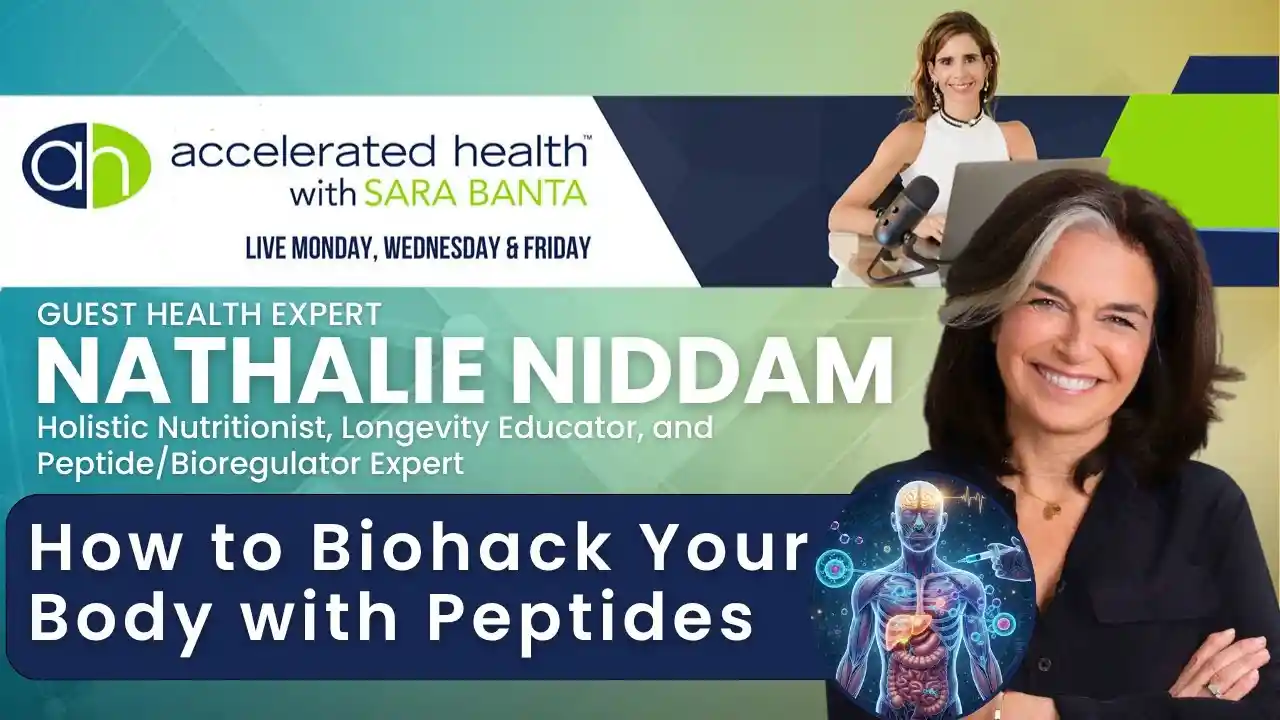 ah accelerated health™
with SARA BANTA

LIVE MONDAY, WEDNESDAY & FRIDAY

GUEST HEALTH EXPERT
NATHALIE NIDDAM
Holistic Nutritionist, Longevity Educator, and Peptide/Bioregulator Expert

How to Biohack Your Body with Peptides